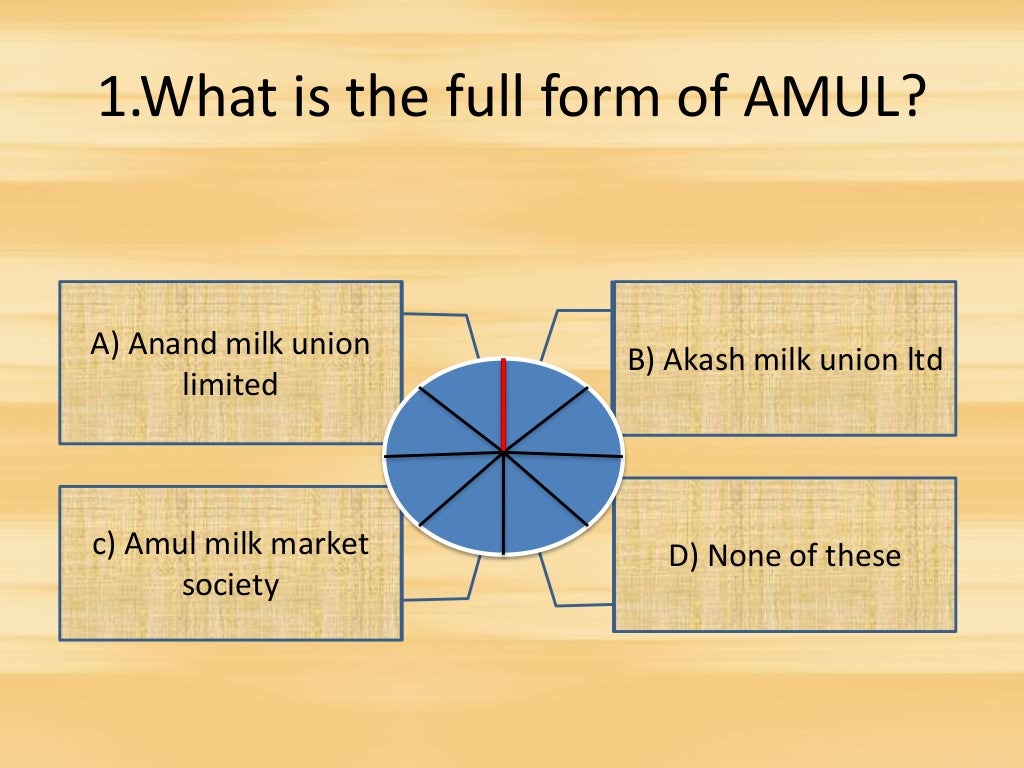 1.What is the full form of AMUL?

A) Anand milk union limited

B) Akash milk union ltd

c) Amul milk market society

D) None of these